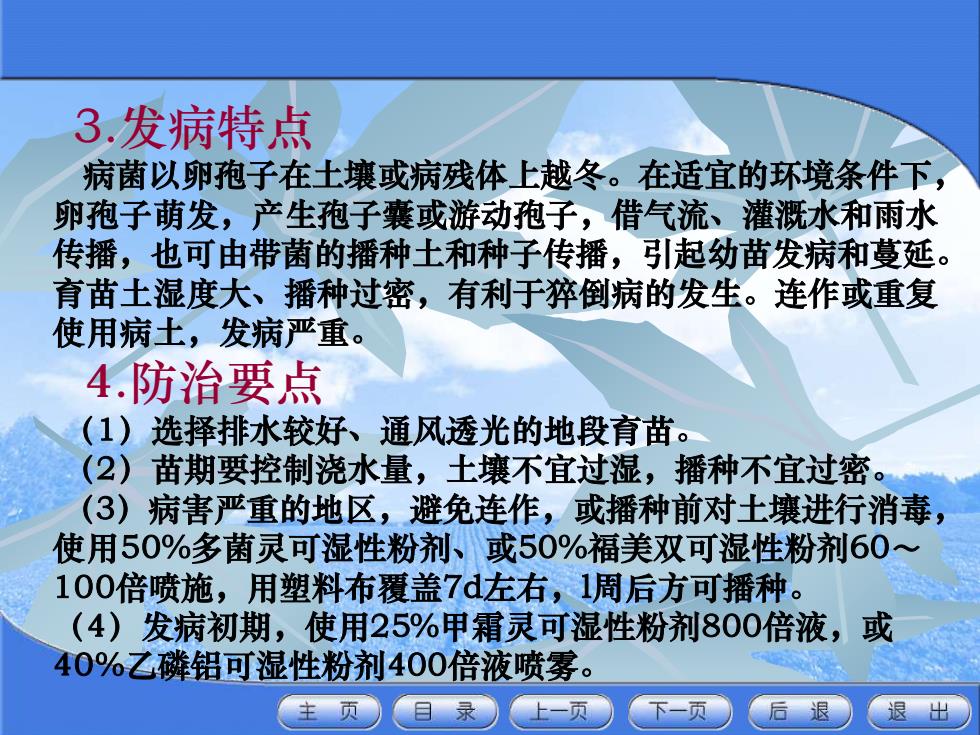 3.发病特点

病菌以卵孢子在土壤或病残体上越冬。在适宜的环境条件下，卵孢子萌发，产生孢子囊或游动孢子，借气流、灌溉水和雨水传播，也可由带菌的播种土和种子传播，引起幼苗发病和蔓延。育苗土湿度大、播种过密，有利于猝倒病的发生。连作或重复使用病土，发病严重。

4.防治要点

（1）选择排水较好、通风透光的地段育苗。

（2）苗期要控制浇水量，土壤不宜过湿，播种不宜过密。

（3）病害严重的地区，避免连作，或播种前对土壤进行消毒，使用50%多菌灵可湿性粉剂、或50%福美双可湿性粉剂60～100倍喷施，用塑料布覆盖7d左右，1周后方可播种。

（4）发病初期，使用25%甲霜灵可湿性粉剂800倍液，或40%乙磷铝可湿性粉剂400倍液喷雾。

主 页 目 录 上一页 下一页 后 退 退 出